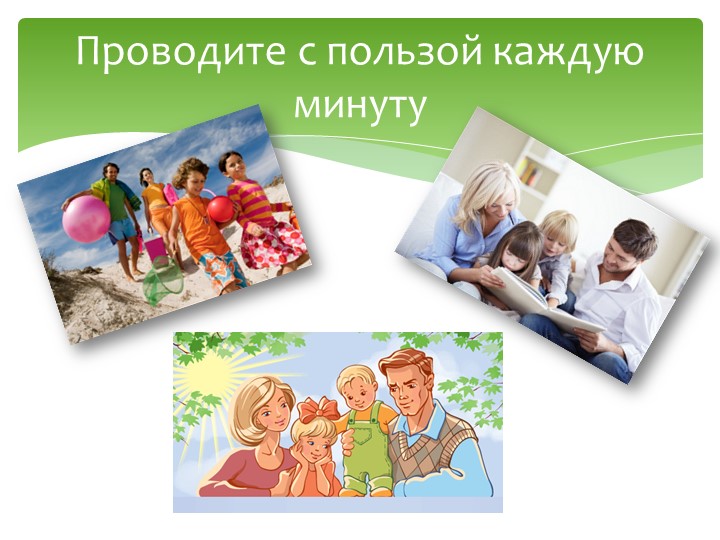 Проводите с пользой каждую минуту